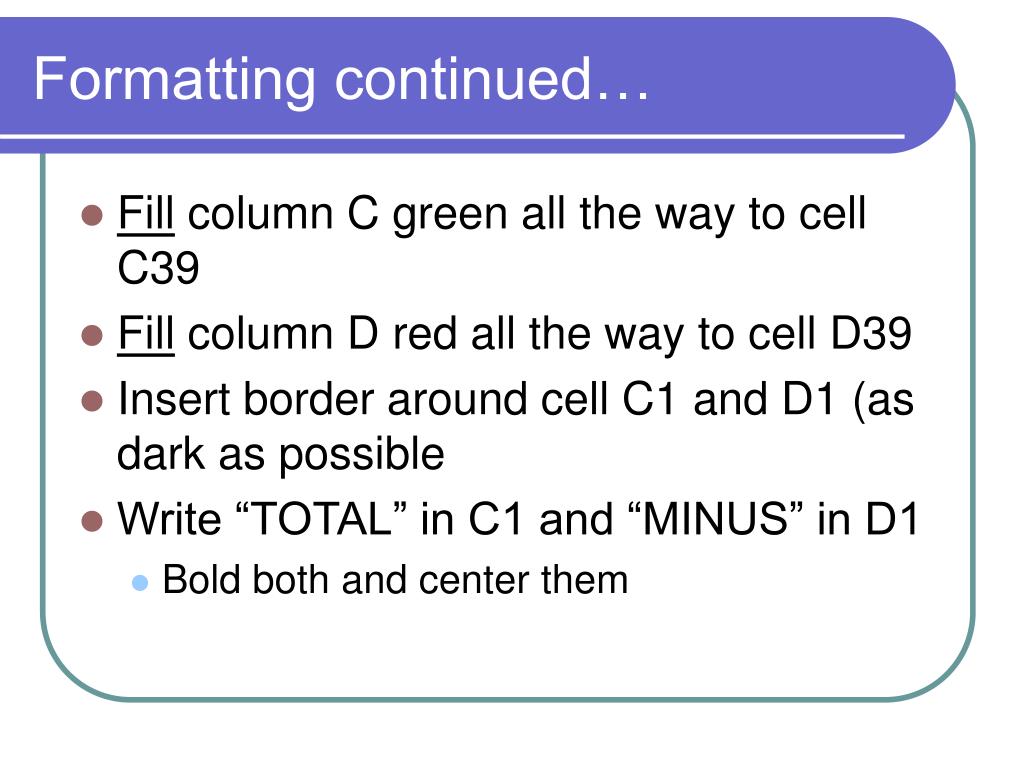 Formatting continued…

- Fill column C green all the way to cell C39
- Fill column D red all the way to cell D39
- Insert border around cell C1 and D1 (as dark as possible
- Write “TOTAL” in C1 and “MINUS” in D1
  - Bold both and center them